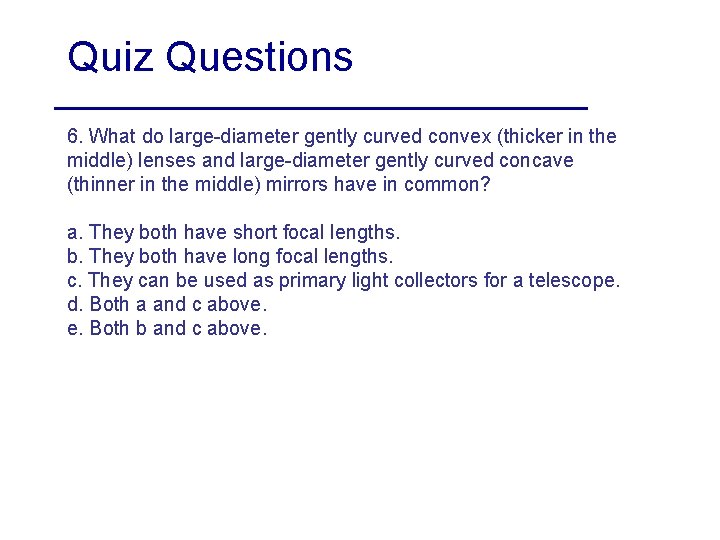 Quiz Questions

6. What do large-diameter gently curved convex (thicker in the middle) lenses and large-diameter gently curved concave (thinner in the middle) mirrors have in common?

a. They both have short focal lengths.
b. They both have long focal lengths.
c. They can be used as primary light collectors for a telescope.
d. Both a and c above.
e. Both b and c above.